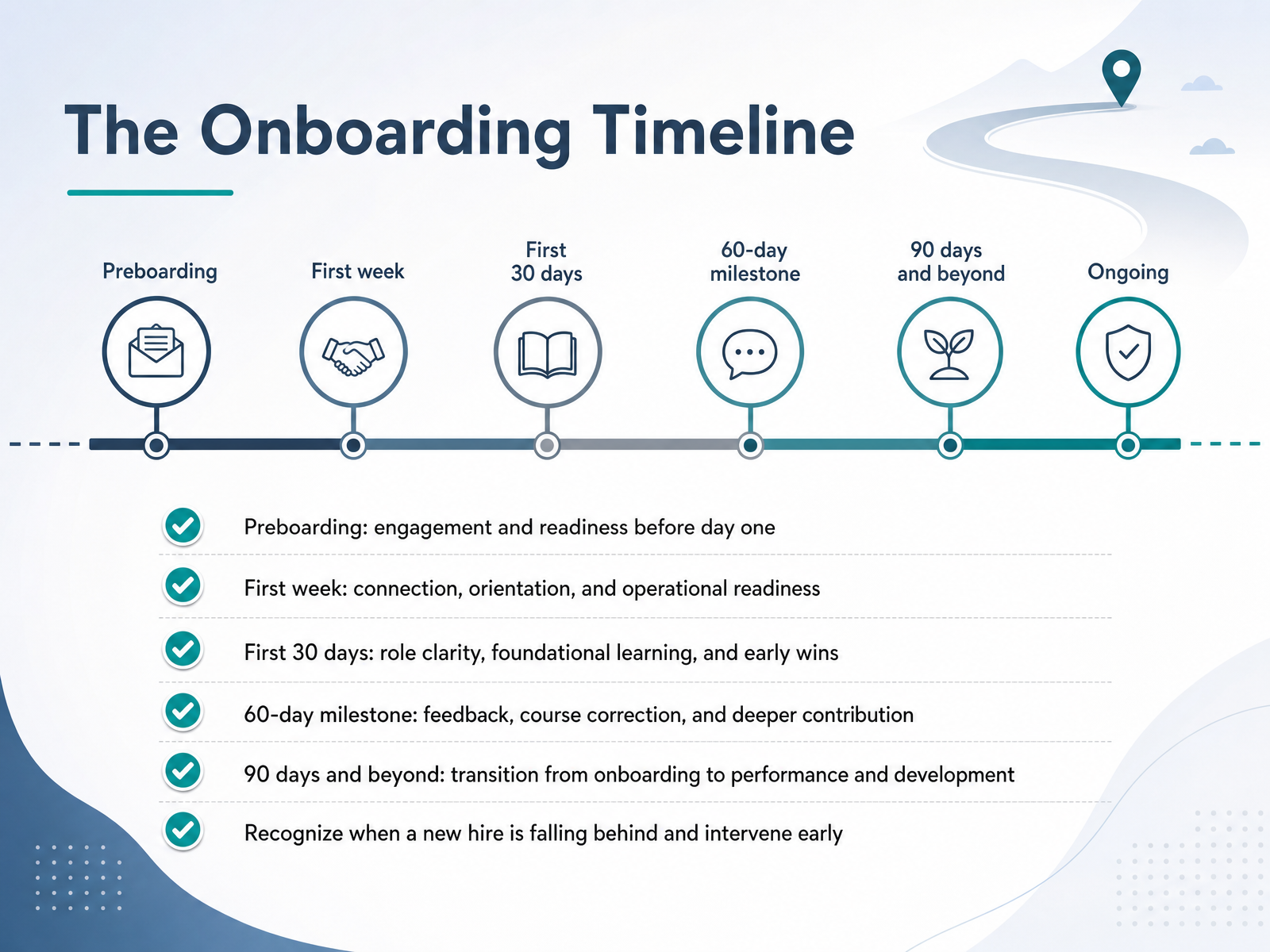 The Onboarding Timeline

Preboarding

First week

First 30 days

60-day milestone

90 days and beyond

Ongoing

Preboarding: engagement and readiness before day one

First week: connection, orientation, and operational readiness

First 30 days: role clarity, foundational learning, and early wins

60-day milestone: feedback, course correction, and deeper contribution

90 days and beyond: transition from onboarding to performance and development

Recognize when a new hire is falling behind and intervene early